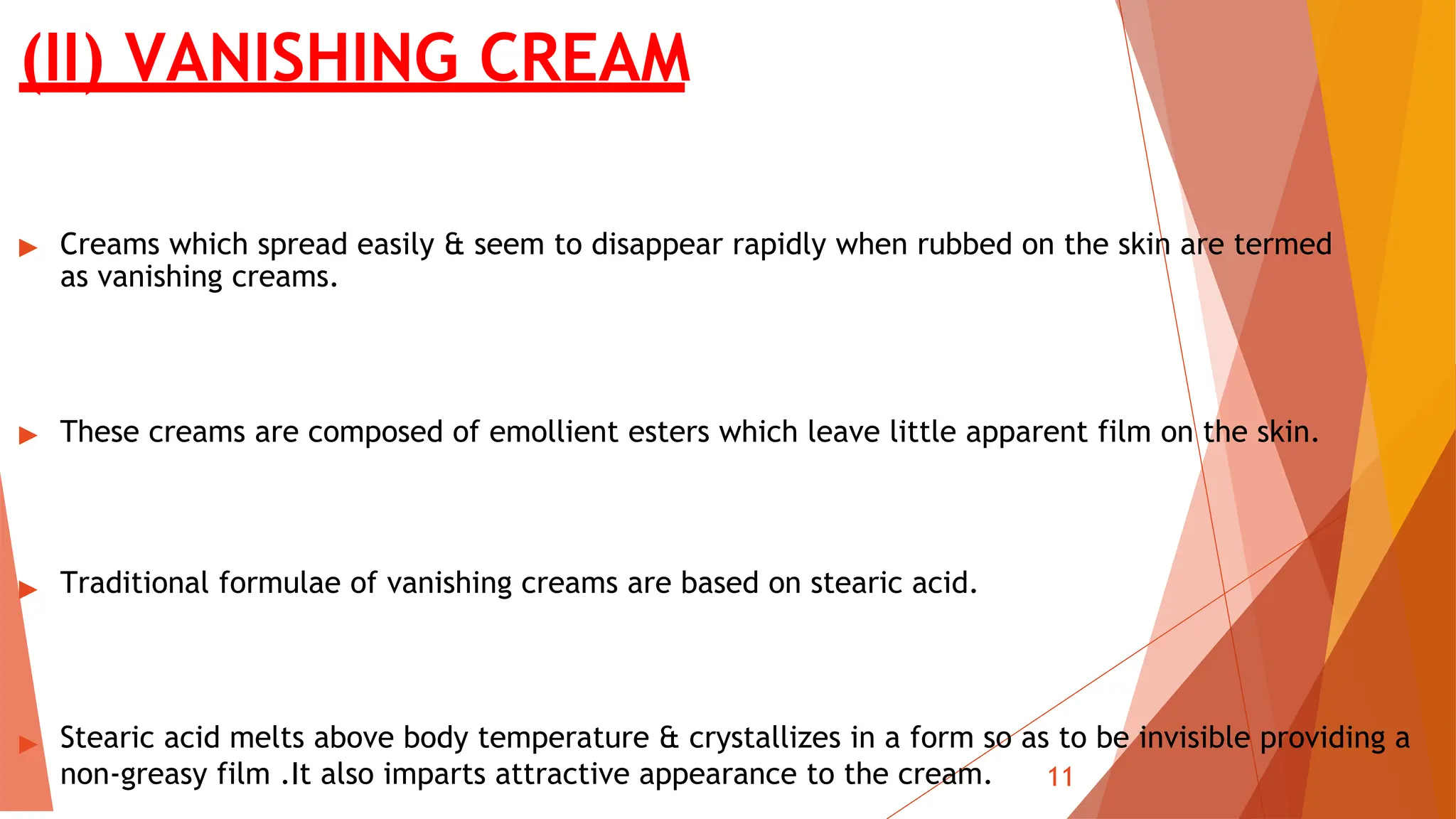 (II) VANISHING CREAM

Creams which spread easily & seem to disappear rapidly when rubbed on the skin are termed as vanishing creams.

These creams are composed of emollient esters which leave little apparent film on the skin.

Traditional formulae of vanishing creams are based on stearic acid.

Stearic acid melts above body temperature & crystallizes in a form so as to be invisible providing a non-greasy film .It also imparts attractive appearance to the cream.

11